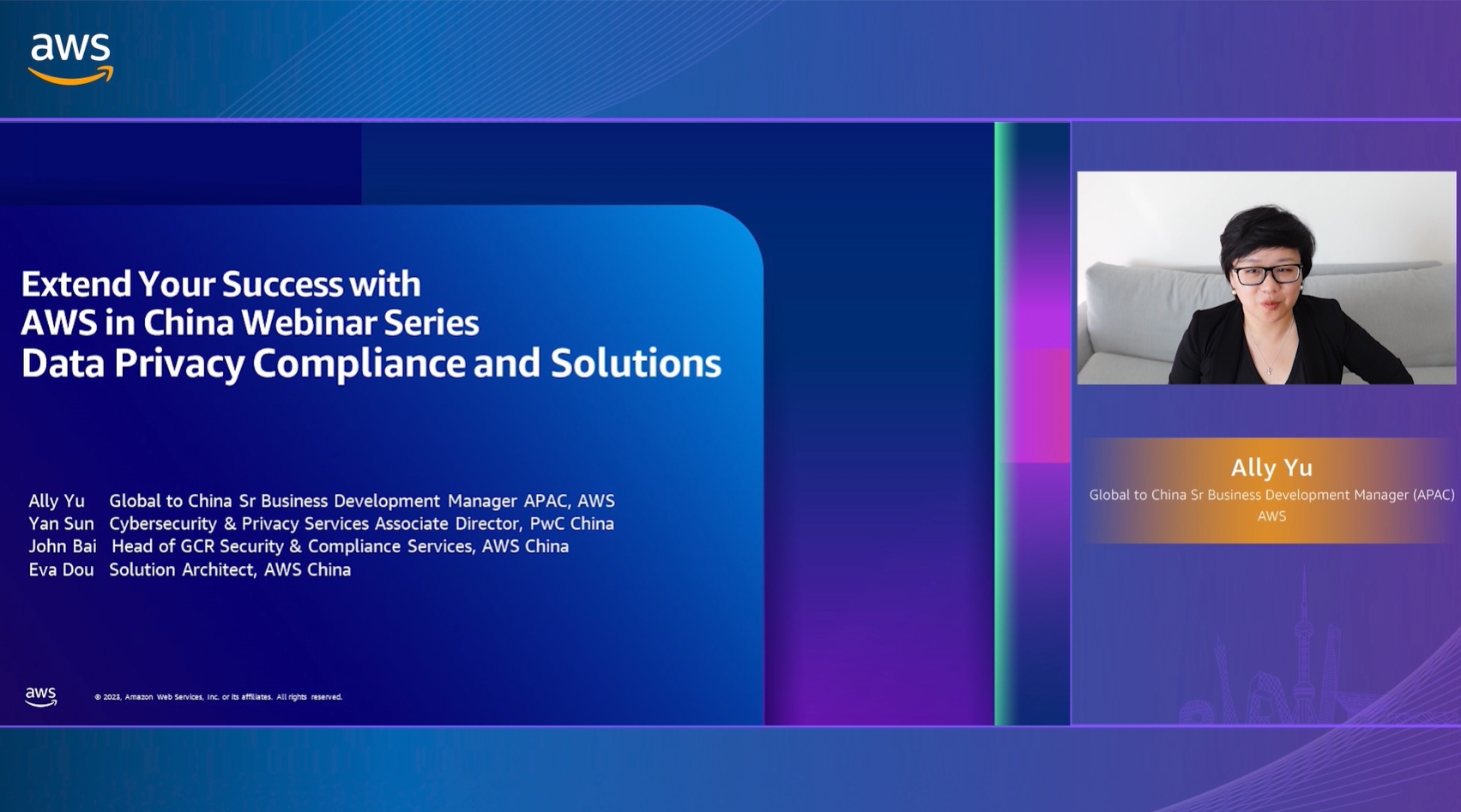 aws

Extend Your Success with AWS in China Webinar Series
Data Privacy Compliance and Solutions

Ally Yu Global to China Sr Business Development Manager APAC, AWS
Yan Sun Cybersecurity & Privacy Services Associate Director, PwC China
John Bai Head of GCR Security & Compliance Services, AWS China
Eva Dou Solution Architect, AWS China

aws © 2023, Amazon Web Services, Inc. or its affiliates. All rights reserved.

Ally Yu
Global to China Sr Business Development Manager (APAC)
AWS